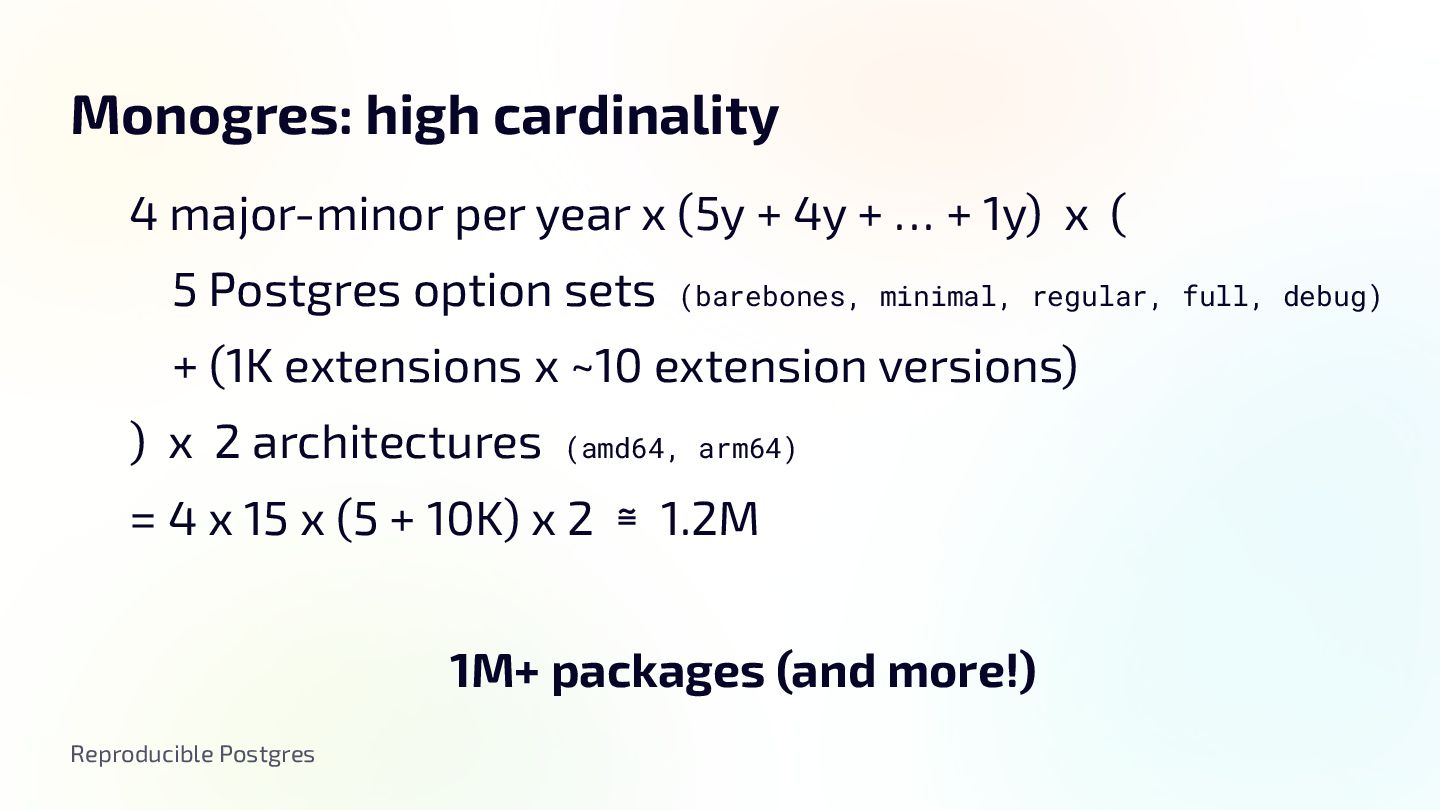 Monogres: high cardinality

4 major-minor per year x (5y + 4y + … + 1y) x (

5 Postgres option sets (barebones, minimal, regular, full, debug)

+ (1K extensions x ~10 extension versions)

) x 2 architectures (amd64, arm64)

= 4 x 15 x (5 + 10K) x 2 ≅ 1.2M

1M+ packages (and more!)

Reproducible Postgres